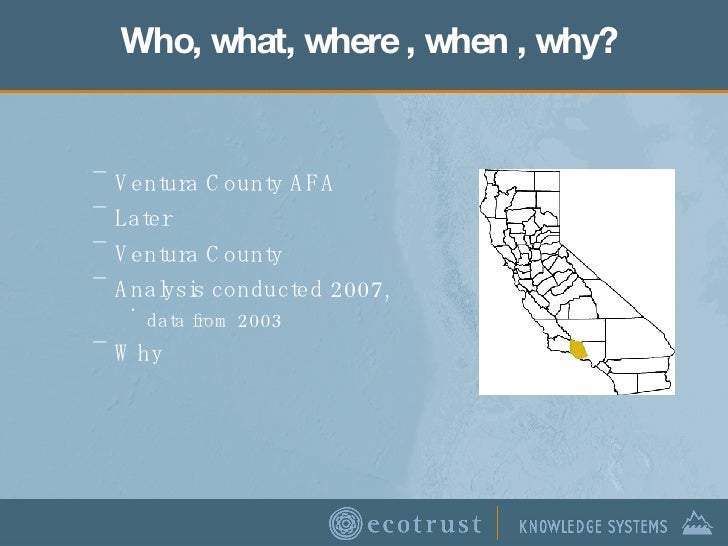 Who, what, where , when , why?

– Ventura County AFA
– Later
– Ventura County
– Analysis conducted 2007,
· data from 2003
– Why

ecotrust | KNOWLEDGE SYSTEMS